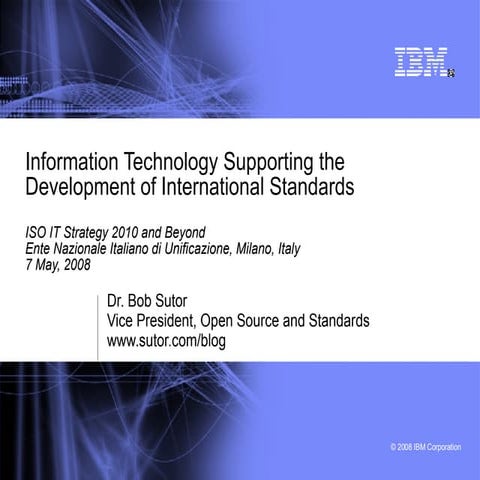 IBM

Information Technology Supporting the Development of International Standards

ISO IT Strategy 2010 and Beyond
Ente Nazionale Italiano di Unificazione, Milano, Italy
7 May, 2008

Dr. Bob Sutor
Vice President, Open Source and Standards
www.sutor.com/blog

© 2008 IBM Corporation